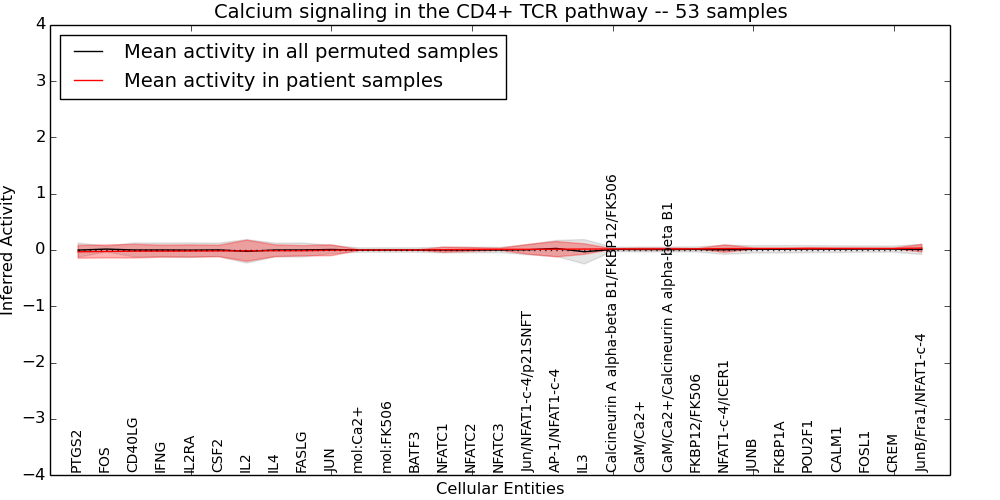 Calcium signaling in the CD4+ TCR pathway -- 53 samples

Mean activity in all permuted samples
Mean activity in patient samples

Inferred Activity

4
3
2
1
0
−1
−2
−3
−4

PTGS2
FOS
CD40LG
IFNG
IL2RA
CSF2
IL2
IL4
FASLG
JUN
mol:Ca2+
mol:FK506
BATF3
NFATC1
NFATC2
NFATC3
Jun/NFAT1-c-4/p21SNFT
AP-1/NFAT1-c-4
IL3
Calcineurin A alpha-beta B1/FKBP12/FK506
CaM/Ca2+
CaM/Ca2+/Calcineurin A alpha-beta B1
FKBP12/FK506
NFAT1-c-4/ICER1
JUNB
FKBP1A
POU2F1
CALM1
FOSL1
CREM
JunB/Fra1/NFAT1-c-4

Cellular Entities